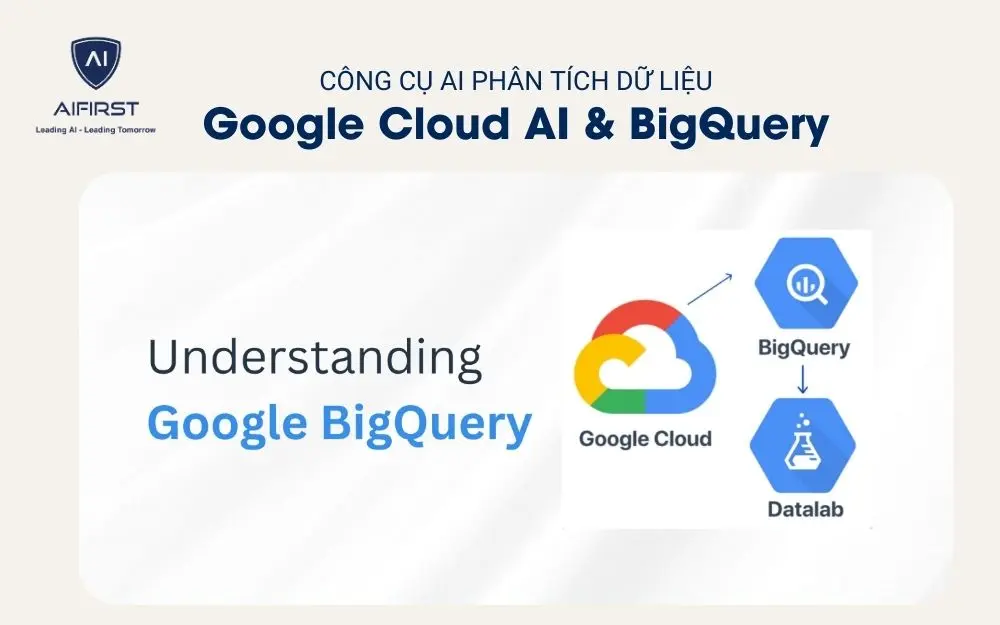 AI
AIFIRST
Leading AI - Leading Tomorrow

CÔNG CỤ AI PHÂN TÍCH DỮ LIỆU
Google Cloud AI & BigQuery

Understanding
Google BigQuery

Google Cloud
BigQuery
Datalab